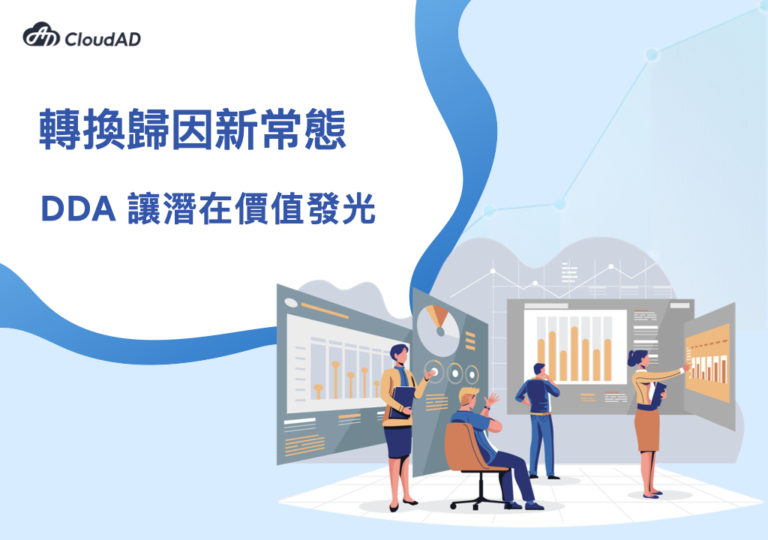 CloudAD

轉換歸因新常態

DDA 讓潛在價值發光